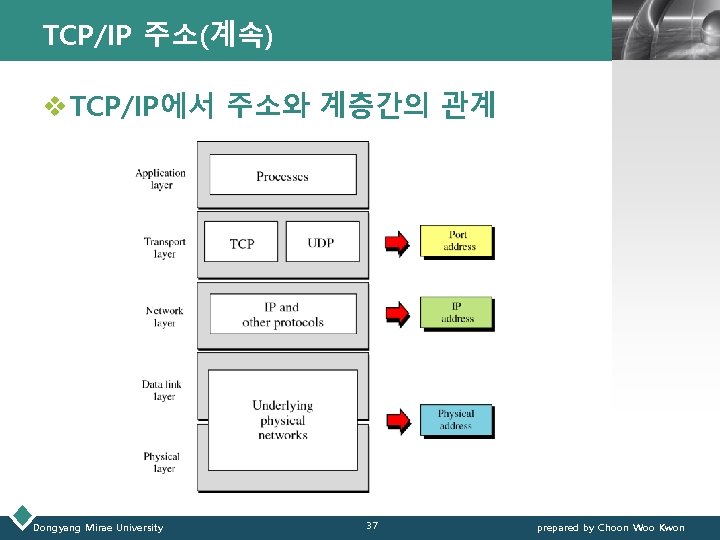 TCP/IP 주소(계속)

❖TCP/IP에서 주소와 계층간의 관계

Application layer

Processes

Transport layer

TCP

UDP

Port address

Network layer

IP and other protocols

IP address

Data link layer

Underlying physical networks

Physical address

Physical layer

Dongyang Mirae University

37

prepared by Choon Woo Kwon